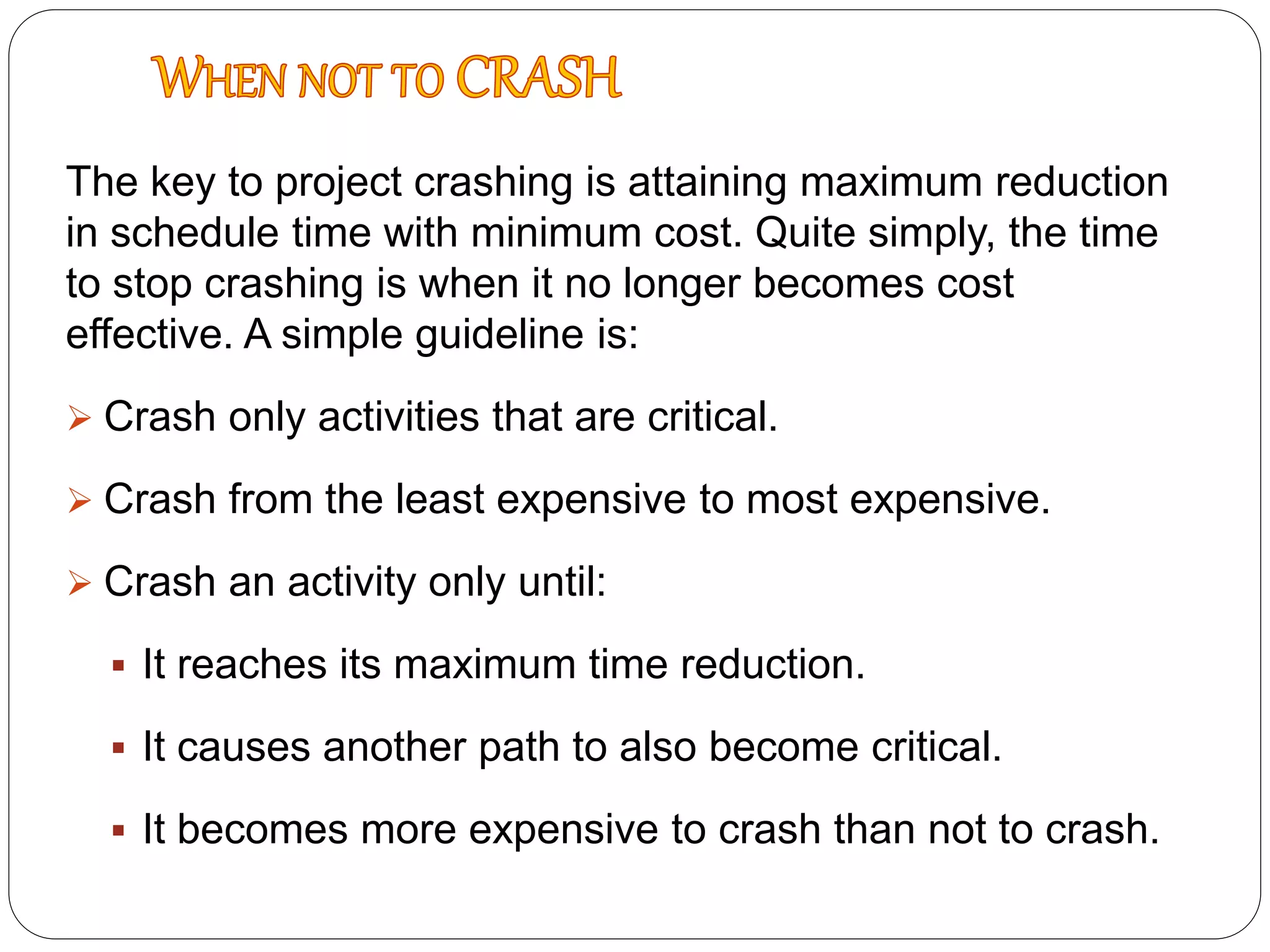 WHEN NOT TO CRASH

The key to project crashing is attaining maximum reduction in schedule time with minimum cost. Quite simply, the time to stop crashing is when it no longer becomes cost effective. A simple guideline is:

➢ Crash only activities that are critical.

➢ Crash from the least expensive to most expensive.

➢ Crash an activity only until:

▪ It reaches its maximum time reduction.

▪ It causes another path to also become critical.

▪ It becomes more expensive to crash than not to crash.